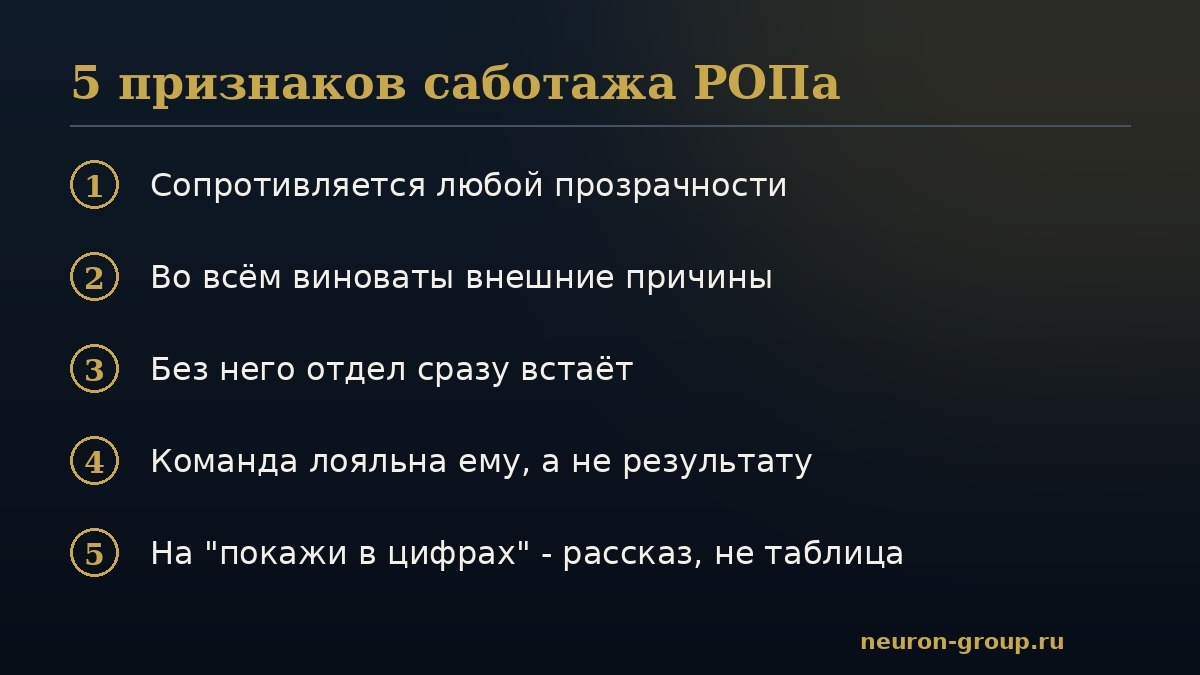 5 признаков саботажа РОПа

1 Сопротивляется любой прозрачности

2 Во всём виноваты внешние причины

3 Без него отдел сразу встаёт

4 Команда лояльна ему, а не результату

5 На "покажи в цифрах" - рассказ, не таблица

neuron-group.ru